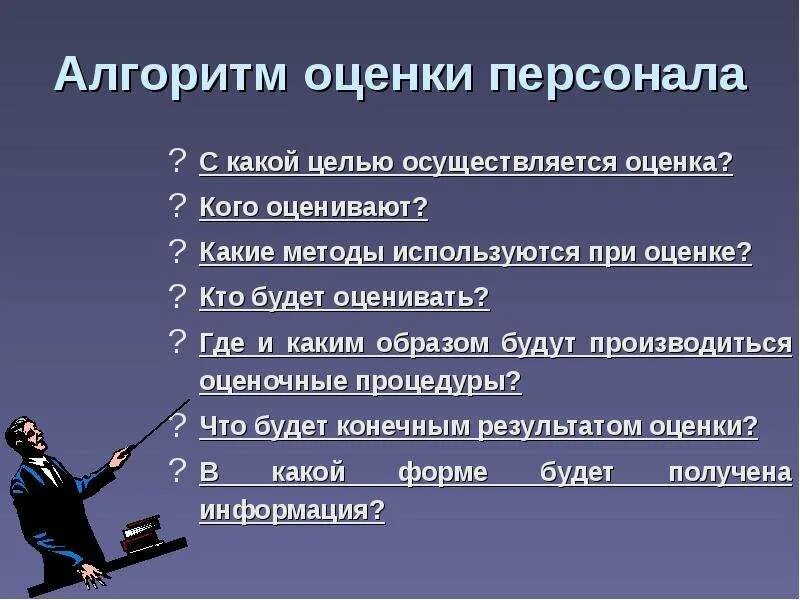 Алгоритм оценки персонала

? С какой целью осуществляется оценка?

? Кого оценивают?

? Какие методы используются при оценке?

? Кто будет оценивать?

? Где и каким образом будут производиться оценочные процедуры?

? Что будет конечным результатом оценки?

? В какой форме будет получена информация?